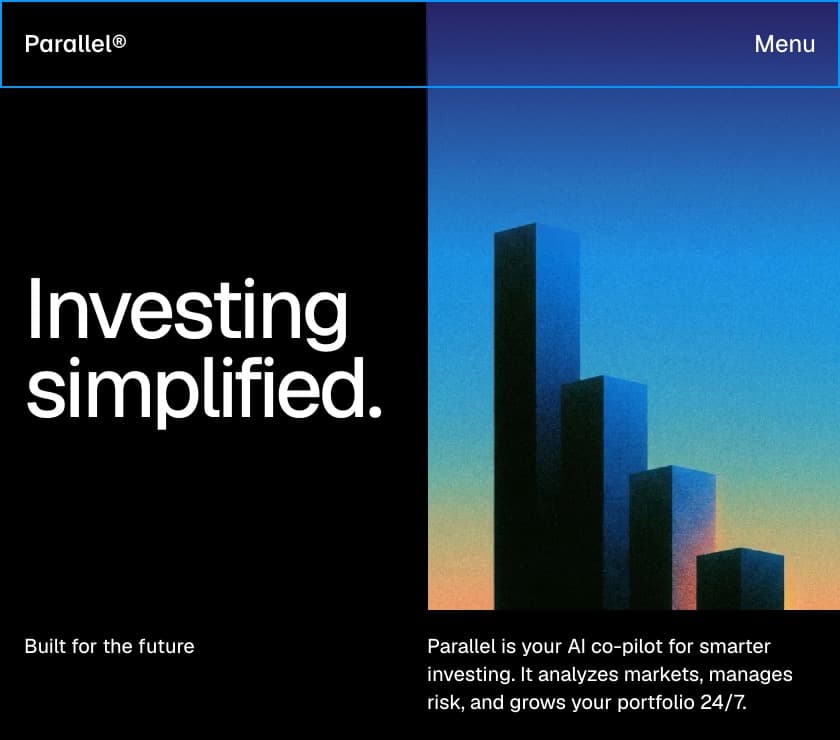 Parallel®

Menu

Investing simplified.

Built for the future

Parallel is your AI co-pilot for smarter investing. It analyzes markets, manages risk, and grows your portfolio 24/7.